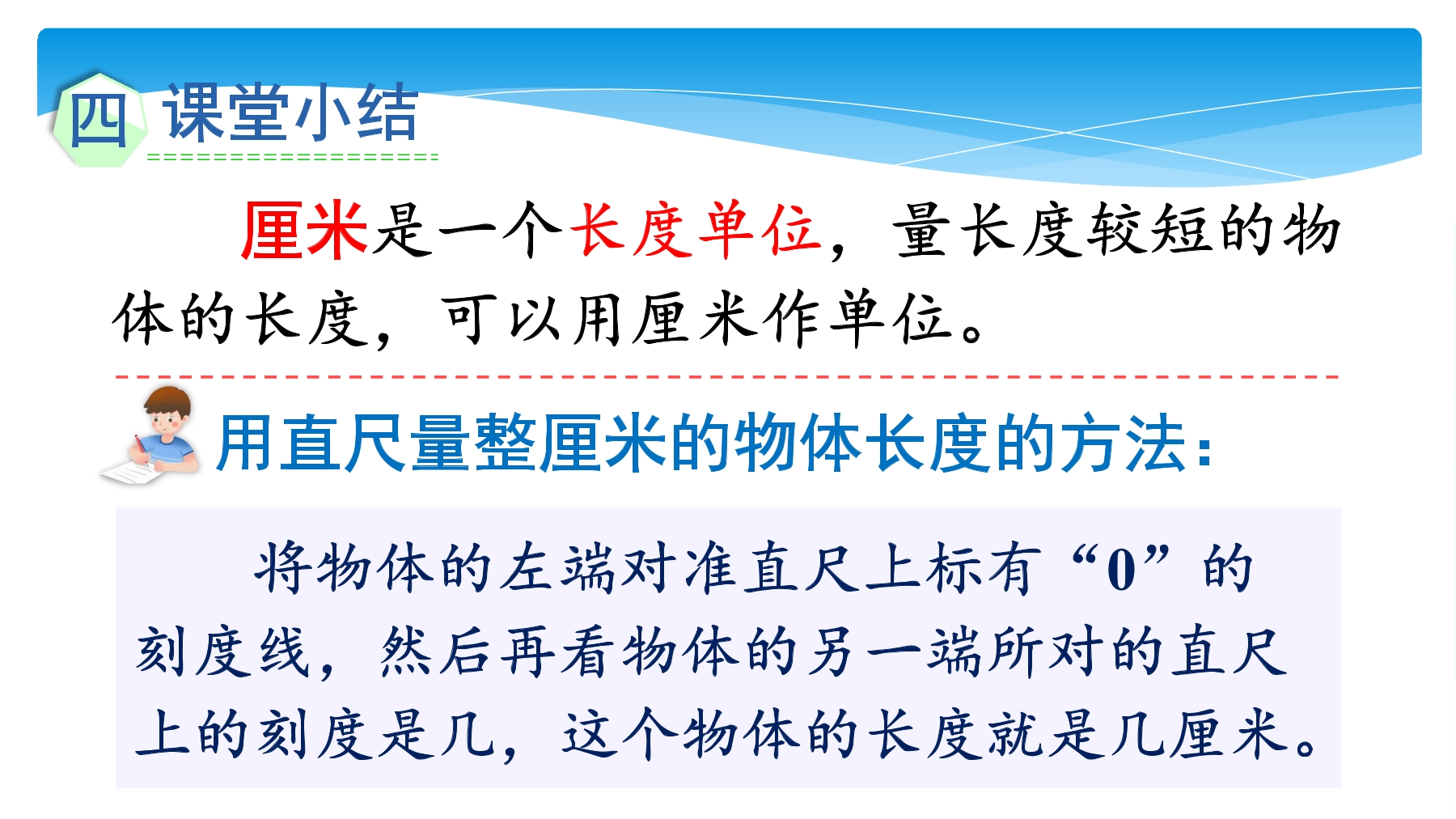 四 课堂小结

厘米是一个长度单位，量长度较短的物体的长度，可以用厘米作单位。

用直尺量整厘米的物体长度的方法：

将物体的左端对准直尺上标有“0”的刻度线，然后再看物体的另一端所对的直尺上的刻度是几，这个物体的长度就是几厘米。